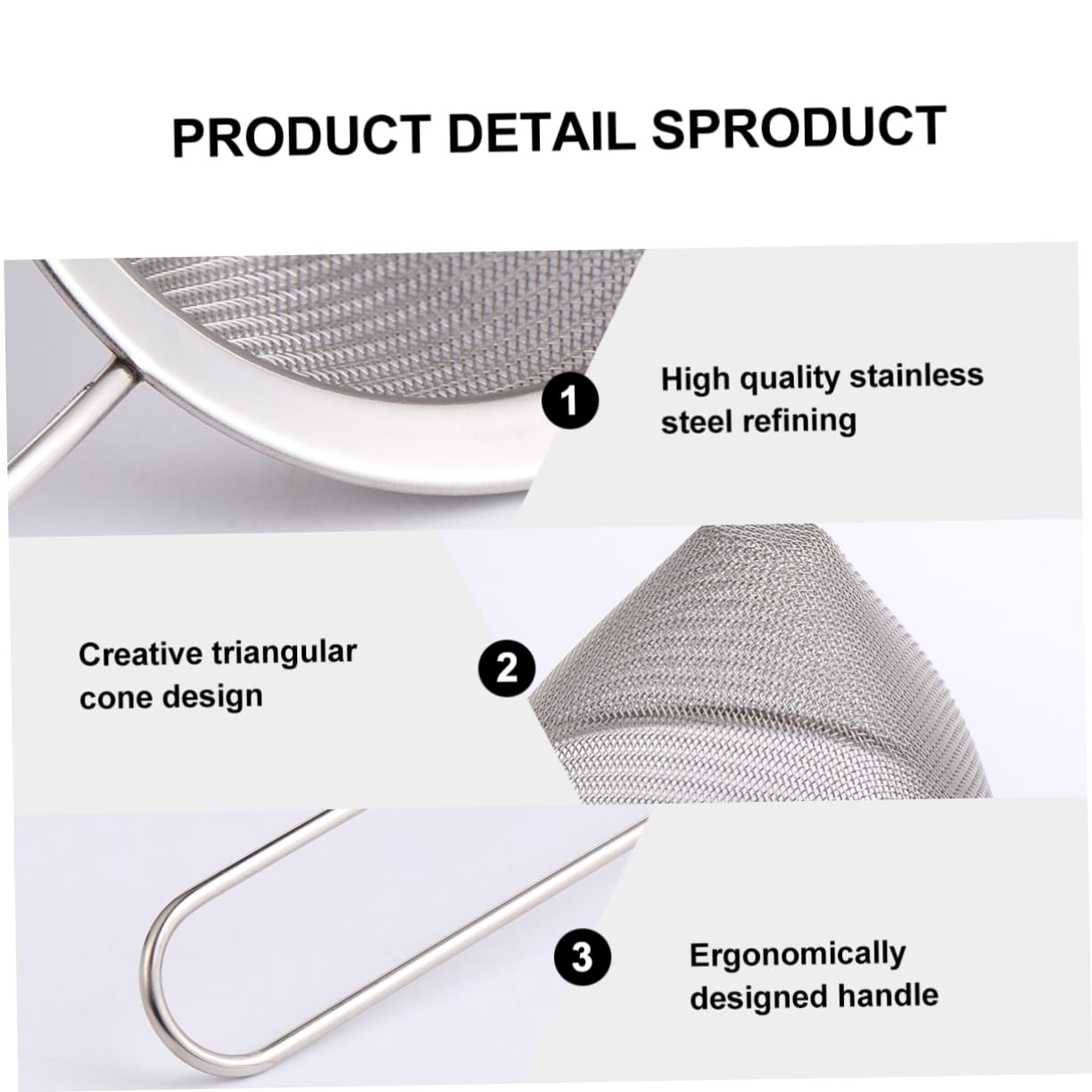 PRODUCT DETAIL SPRODUCT

1

High quality stainless steel refining

Creative triangular cone design

2

3

Ergonomically designed handle